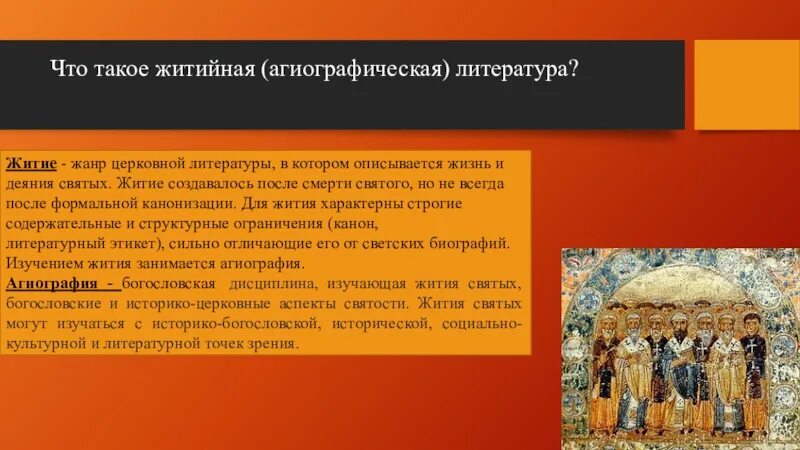 Что такое житийная (агиографическая) литература?

Житие - жанр церковной литературы, в котором описывается жизнь и деяния святых. Житие создавалось после смерти святого, но не всегда после формальной канонизации. Для жития характерны строгие содержательные и структурные ограничения (канон, литературный этикет), сильно отличающие его от светских биографий. Изучением жития занимается агиография.
Агиография - богословская дисциплина, изучающая жития святых, богословские и историко-церковные аспекты святости. Жития святых могут изучаться с историко-богословской, исторической, социально-культурной и литературной точек зрения.